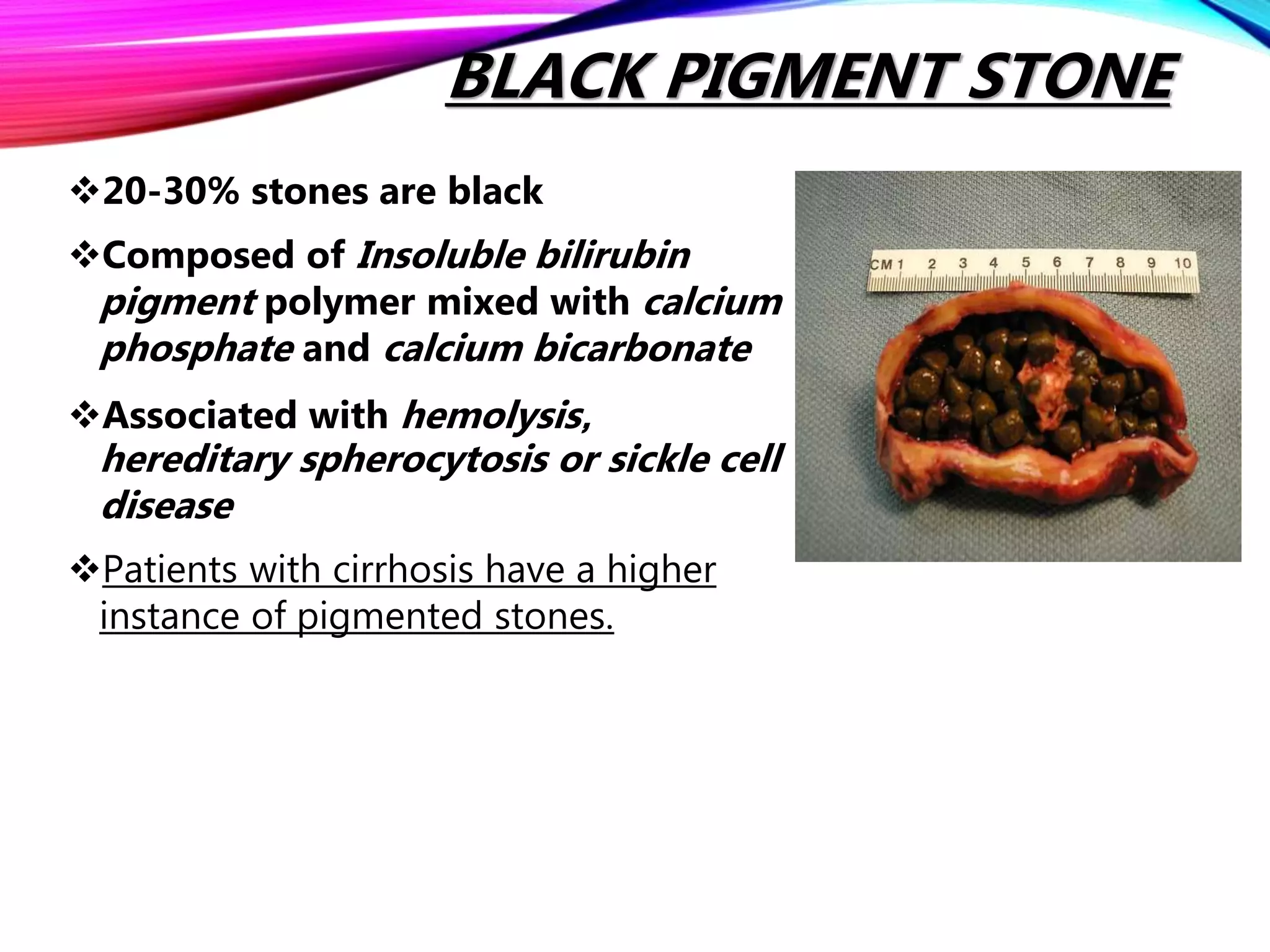 BLACK PIGMENT STONE

❖20-30% stones are black

❖Composed of Insoluble bilirubin pigment polymer mixed with calcium phosphate and calcium bicarbonate

❖Associated with hemolysis, hereditary spherocytosis or sickle cell disease

❖Patients with cirrhosis have a higher instance of pigmented stones.

CM 1 2 3 4 5 6 7 8 9 10